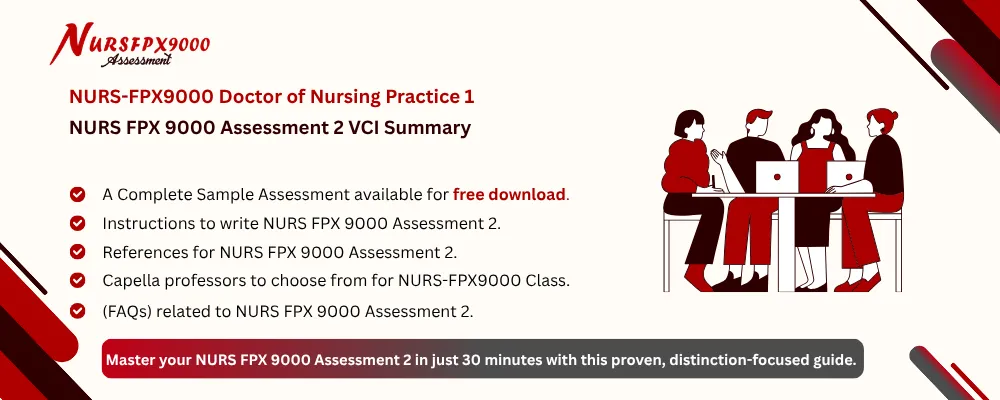 NURSFPX9000
Assessment

NURS-FPX9000 Doctor of Nursing Practice 1
NURS FPX 9000 Assessment 2 VCI Summary

A Complete Sample Assessment available for free download.
Instructions to write NURS FPX 9000 Assessment 2.
References for NURS FPX 9000 Assessment 2.
Capella professors to choose from for NURS-FPX9000 Class.
(FAQs) related to NURS FPX 9000 Assessment 2.

Master your NURS FPX 9000 Assessment 2 in just 30 minutes with this proven, distinction-focused guide.